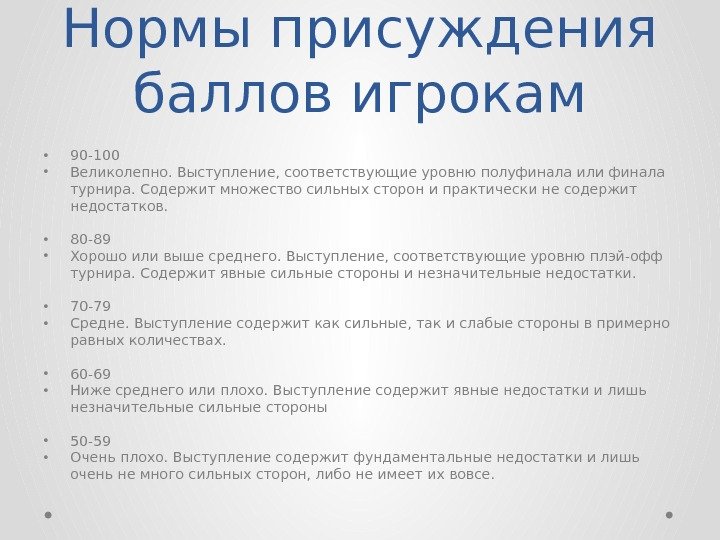 Нормы присуждения баллов игрокам

• 90-100
• Великолепно. Выступление, соответствующие уровню полуфинала или финала турнира. Содержит множество сильных сторон и практически не содержит недостатков.

• 80-89
• Хорошо или выше среднего. Выступление, соответствующие уровню плэй-офф турнира. Содержит явные сильные стороны и незначительные недостатки.

• 70-79
• Средне. Выступление содержит как сильные, так и слабые стороны в примерно равных количествах.

• 60-69
• Ниже среднего или плохо. Выступление содержит явные недостатки и лишь незначительные сильные стороны

• 50-59
• Очень плохо. Выступление содержит фундаментальные недостатки и лишь очень не много сильных сторон, либо не имеет их вовсе.